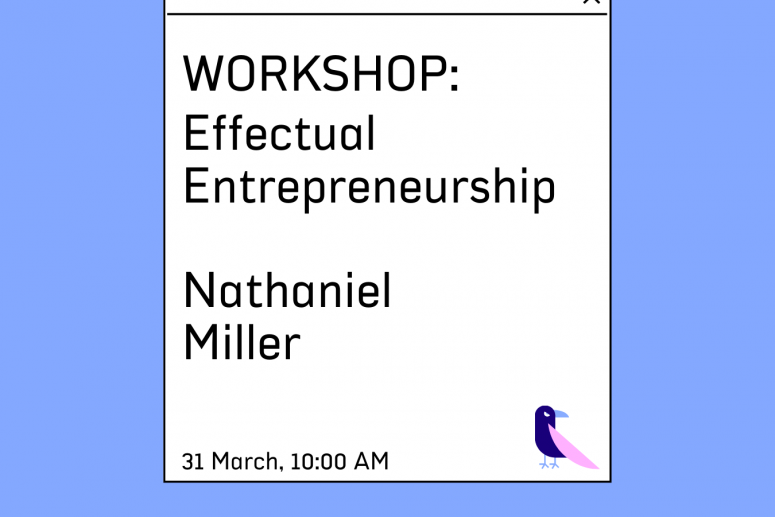 WORKSHOP:
Effectual Entrepreneurship

Nathaniel Miller

31 March, 10:00 AM